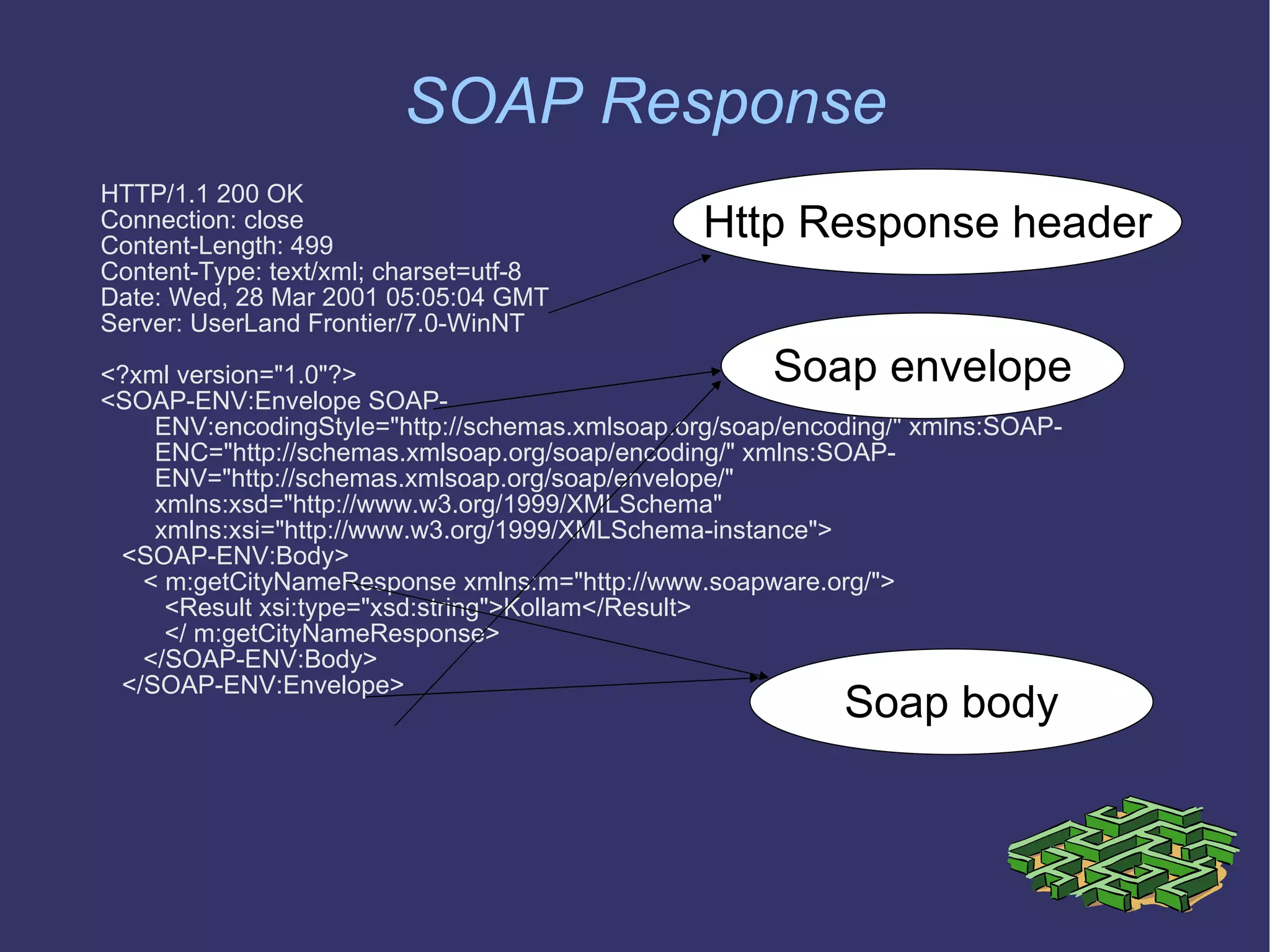 SOAP Response

HTTP/1.1 200 OK
Connection: close
Content-Length: 499
Content-Type: text/xml; charset=utf-8
Date: Wed, 28 Mar 2001 05:05:04 GMT
Server: UserLand Frontier/7.0-WinNT

<?xml version="1.0"?>
<SOAP-ENV:Envelope SOAP-ENV:encodingStyle="http://schemas.xmlsoap.org/soap/encoding/" xmlns:SOAP-ENC="http://schemas.xmlsoap.org/soap/encoding/" xmlns:SOAP-ENV="http://schemas.xmlsoap.org/soap/envelope/" xmlns:xsd="http://www.w3.org/1999/XMLSchema" xmlns:xsi="http://www.w3.org/1999/XMLSchema-instance">
<SOAP-ENV:Body>
< m:getCityNameResponse xmlns:m="http://www.soapware.org/">
<Result xsi:type="xsd:string">Kollam</Result>
</ m:getCityNameResponse>
</SOAP-ENV:Body>
</SOAP-ENV:Envelope>

Http Response header

Soap envelope

Soap body